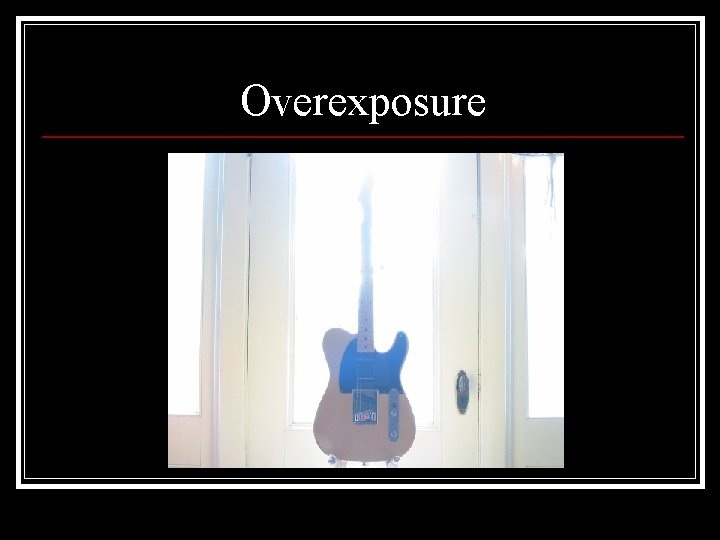 Overexposure